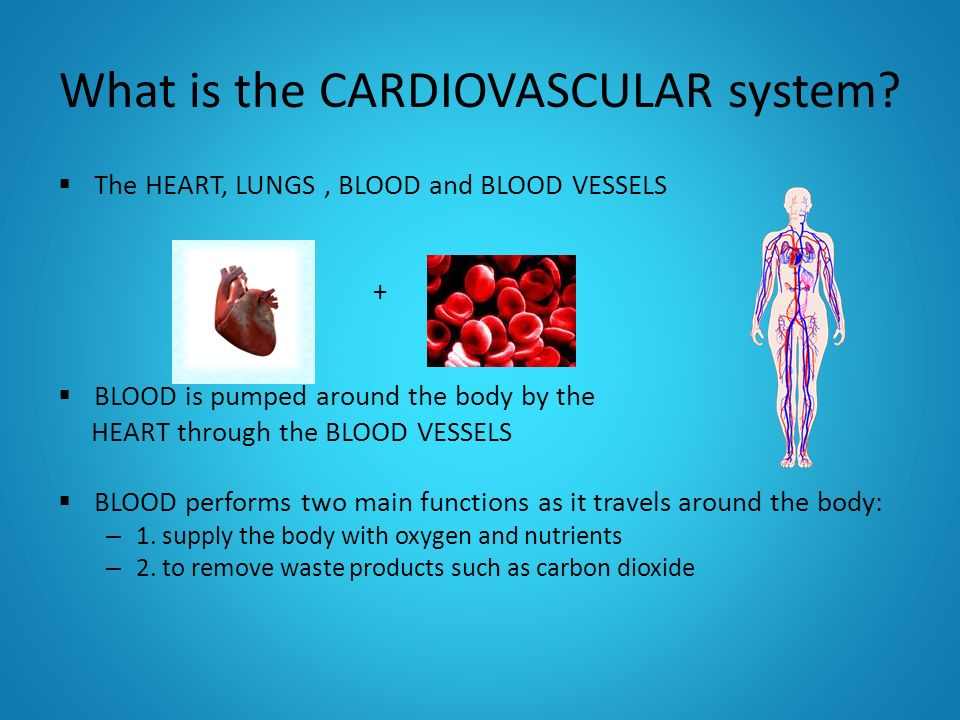 What is the CARDIOVASCULAR system?

▪ The HEART, LUNGS , BLOOD and BLOOD VESSELS

+

▪ BLOOD is pumped around the body by the HEART through the BLOOD VESSELS

▪ BLOOD performs two main functions as it travels around the body:
– 1. supply the body with oxygen and nutrients
– 2. to remove waste products such as carbon dioxide